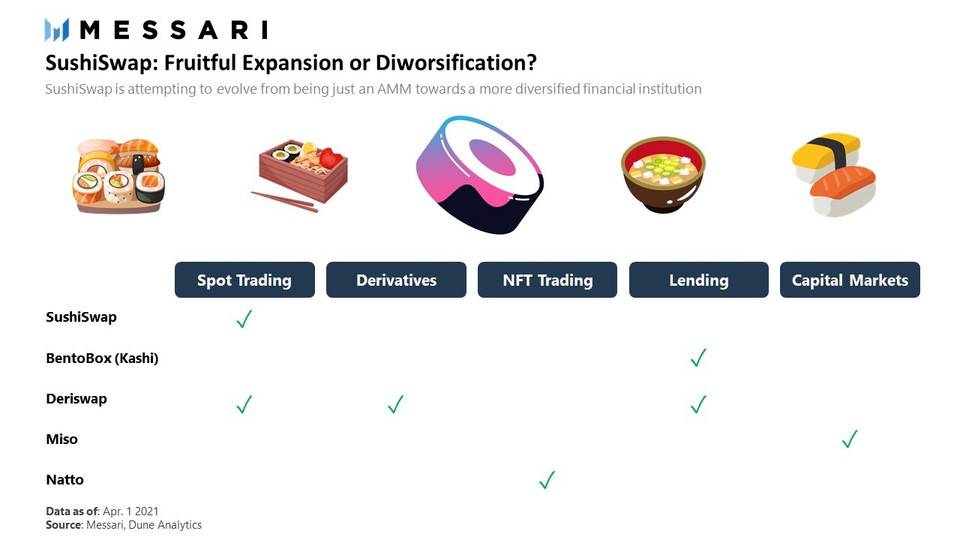 MESSARI

SushiSwap: Fruitful Expansion or Diworsification?

SushiSwap is attempting to evolve from being just an AMM towards a more diversified financial institution

| | Spot Trading | Derivatives | NFT Trading | Lending | Capital Markets |
|---|---|---|---|---|---|
| SushiSwap | ✓ | | | | |
| BentoBox (Kashi) | | | | ✓ | |
| Deriswap | ✓ | ✓ | | ✓ | |
| Miso | | | | | ✓ |
| Natto | | | ✓ | | |

Data as of: Apr. 1 2021
Source: Messari, Dune Analytics